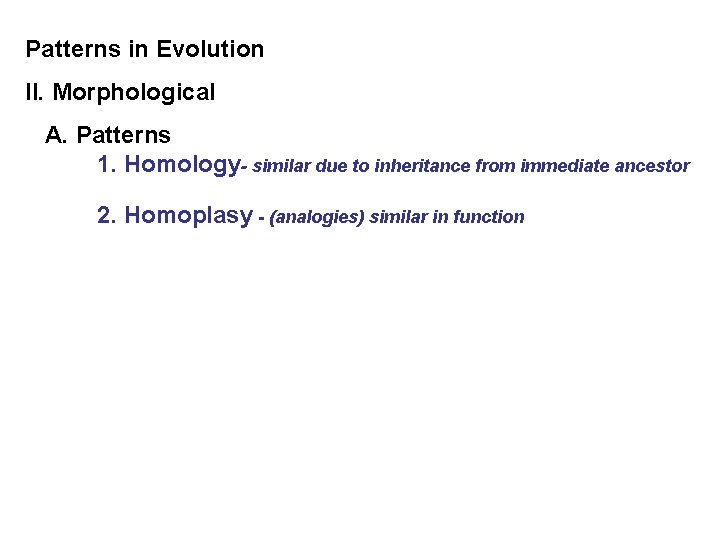 Patterns in Evolution

II. Morphological

A. Patterns

1. Homology- similar due to inheritance from immediate ancestor

2. Homoplasy - (analogies) similar in function